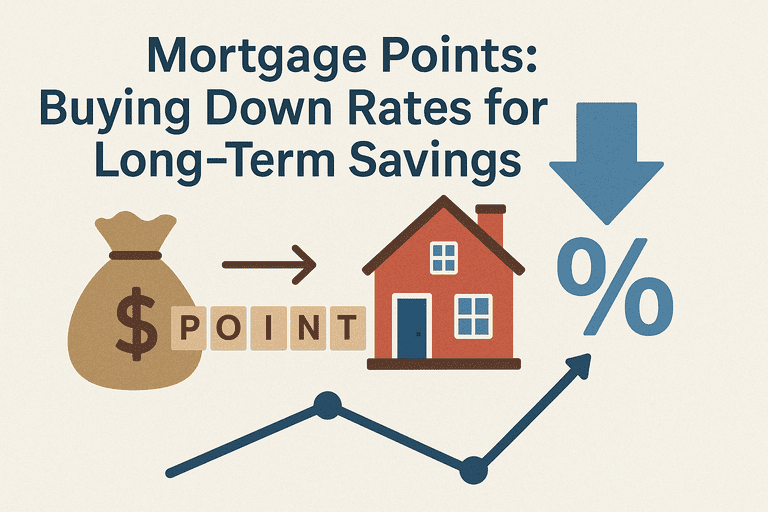 Mortgage Points:
Buying Down Rates for Long-Term Savings

$ POINT

%